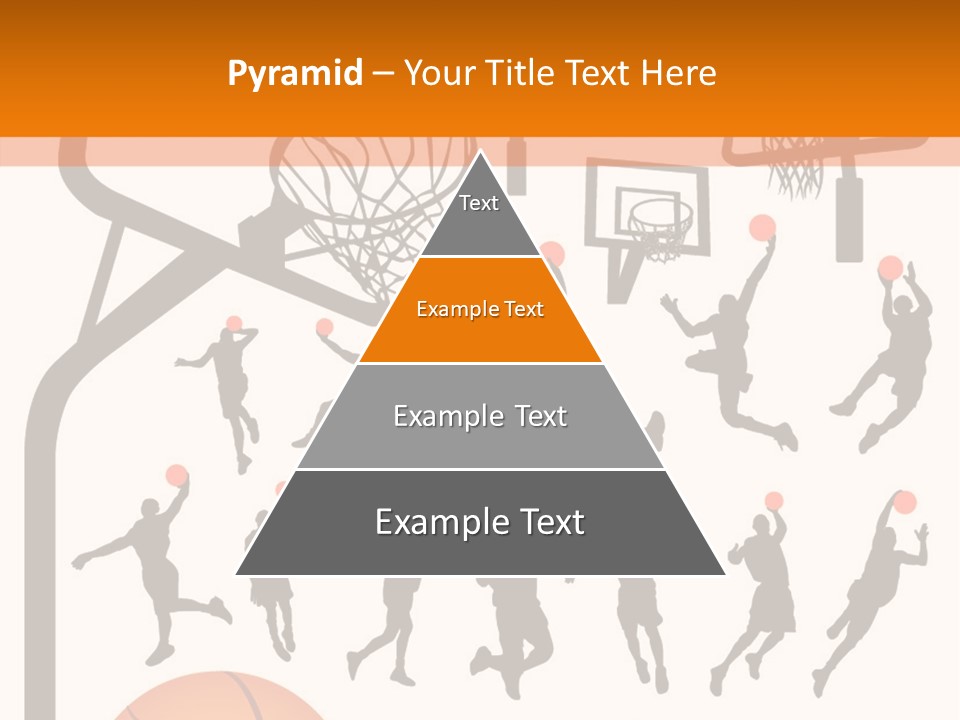 Pyramid – Your Title Text Here

Text

Example Text

Example Text

Example Text